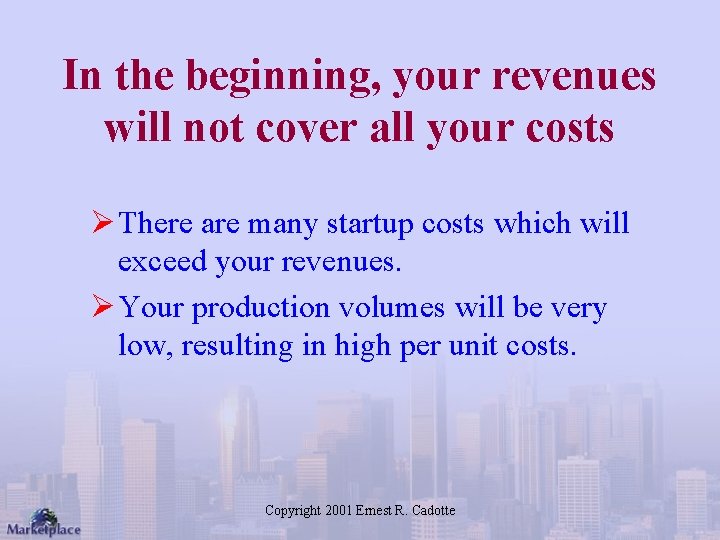 In the beginning, your revenues will not cover all your costs

➢ There are many startup costs which will exceed your revenues.

➢ Your production volumes will be very low, resulting in high per unit costs.

Copyright 2001 Ernest R. Cadotte

Marketplace